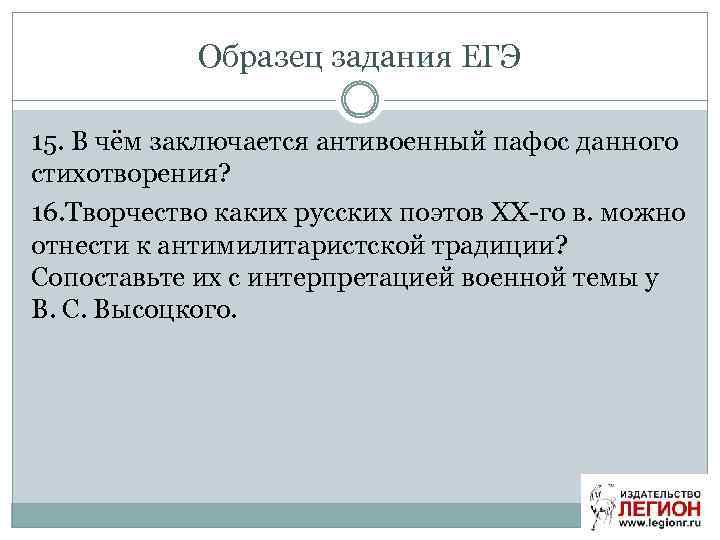 Образец задания ЕГЭ

15. В чём заключается антивоенный пафос данного стихотворения?

16.Творчество каких русских поэтов XX-го в. можно отнести к антимилитаристской традиции? Сопоставьте их с интерпретацией военной темы у В. С. Высоцкого.

ИЗДАТЕЛЬСТВО
ЛЕГИОН
www.legionr.ru